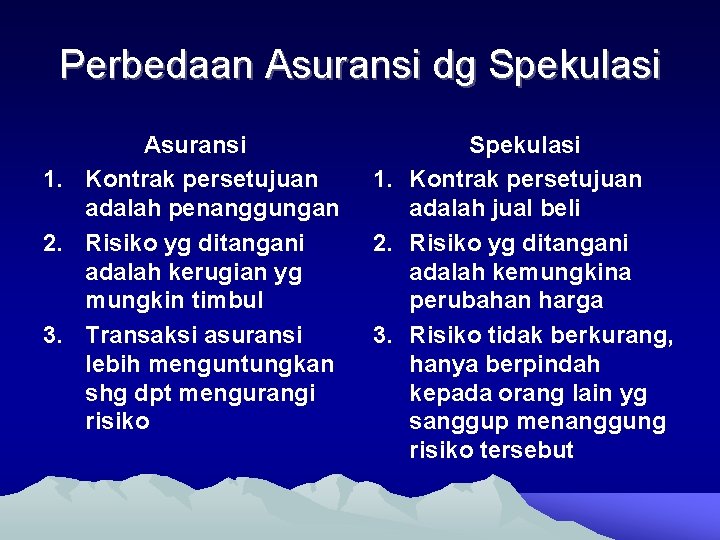 Perbedaan Asuransi dg Spekulasi

Asuransi

1. Kontrak persetujuan adalah penanggungan
2. Risiko yg ditangani adalah kerugian yg mungkin timbul
3. Transaksi asuransi lebih menguntungkan shg dpt mengurangi risiko

Spekulasi

1. Kontrak persetujuan adalah jual beli
2. Risiko yg ditangani adalah kemungkina perubahan harga
3. Risiko tidak berkurang, hanya berpindah kepada orang lain yg sanggup menanggung risiko tersebut